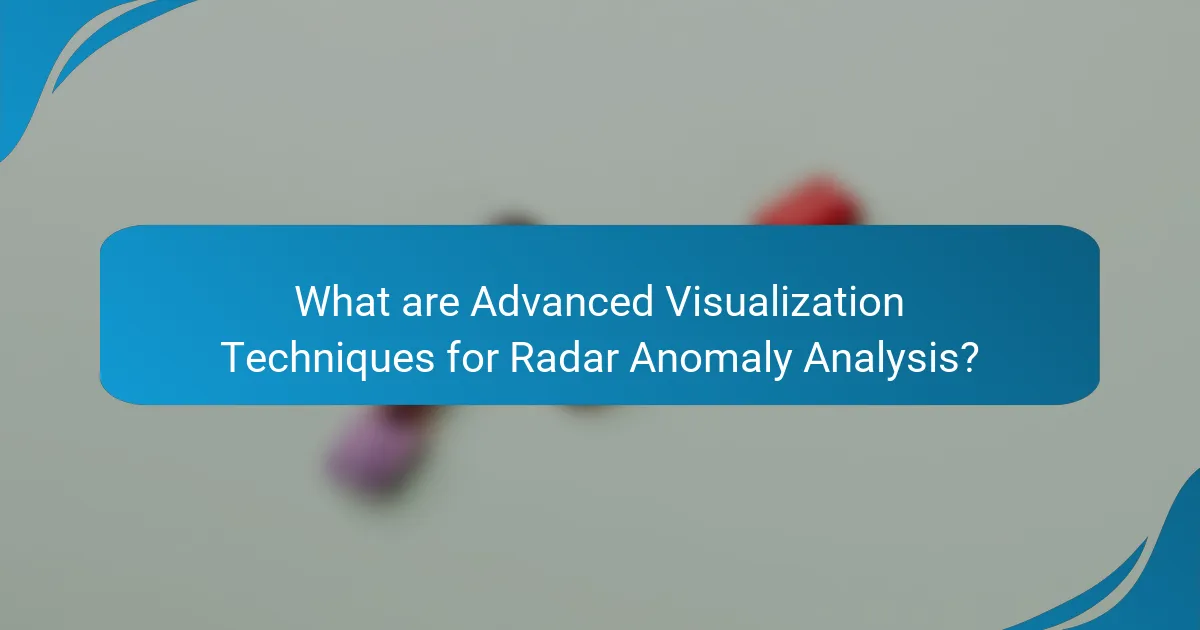 What are Advanced Visualization Techniques for Radar Anomaly Analysis?